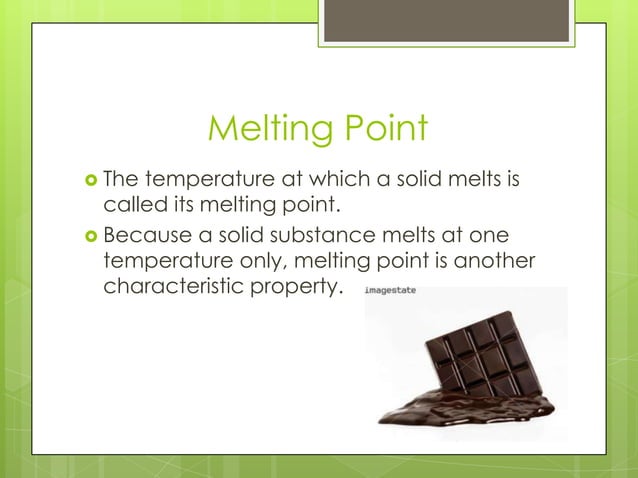 Melting Point

The temperature at which a solid melts is called its melting point.

Because a solid substance melts at one temperature only, melting point is another characteristic property.

imagestate